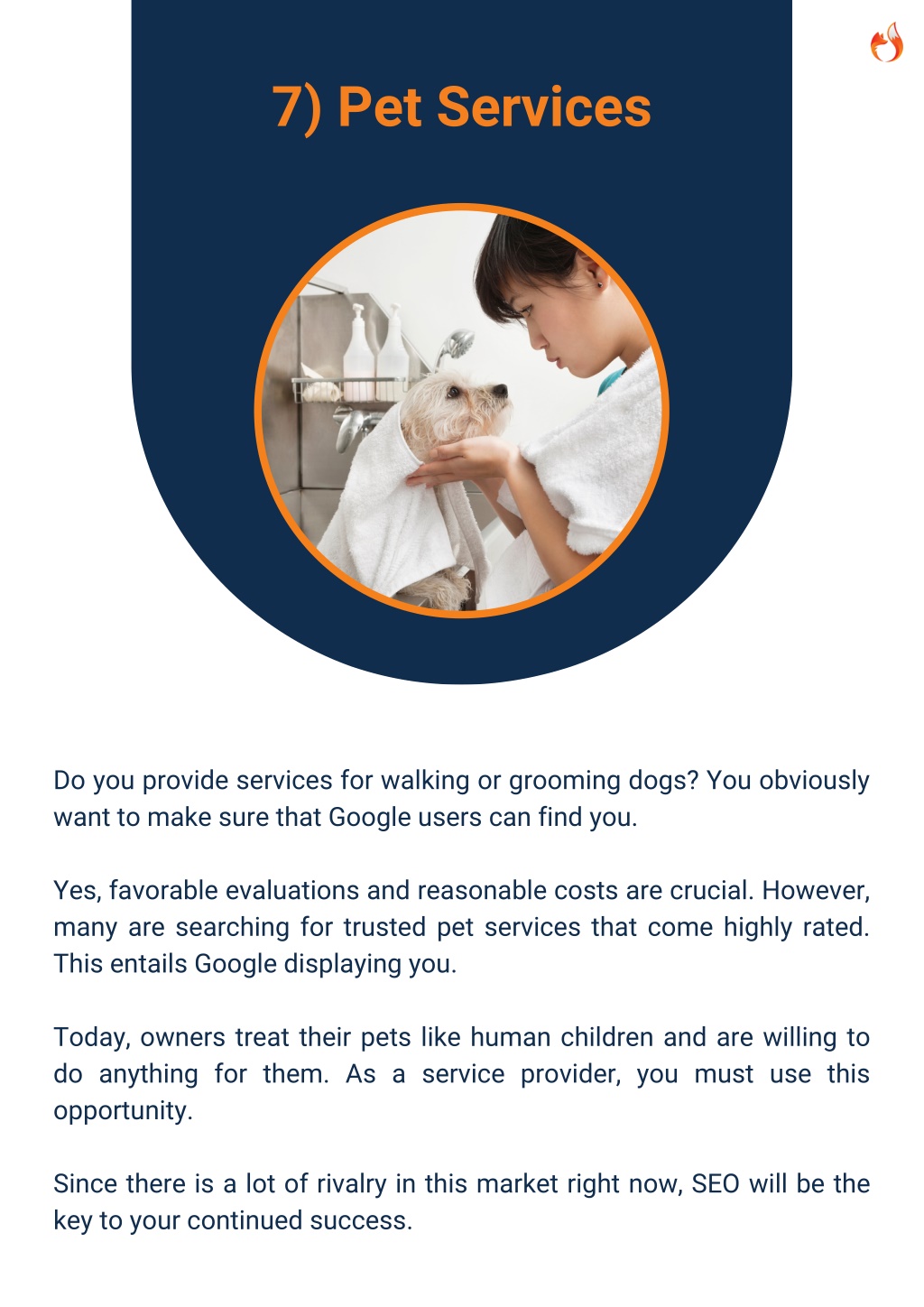 7) Pet Services

Do you provide services for walking or grooming dogs? You obviously want to make sure that Google users can find you.

Yes, favorable evaluations and reasonable costs are crucial. However, many are searching for trusted pet services that come highly rated. This entails Google displaying you.

Today, owners treat their pets like human children and are willing to do anything for them. As a service provider, you must use this opportunity.

Since there is a lot of rivalry in this market right now, SEO will be the key to your continued success.